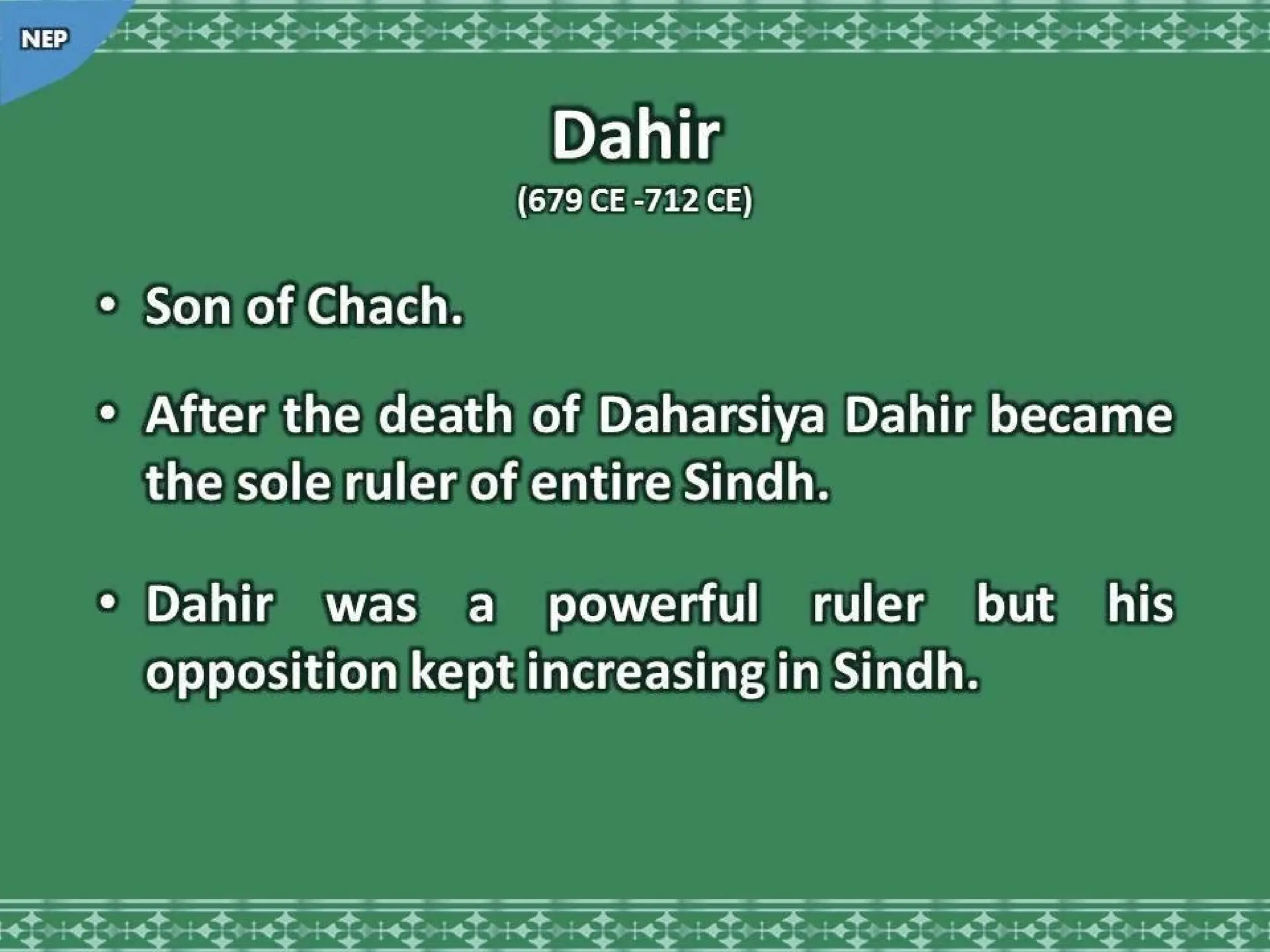 NEP

Dahir

(679 CE -712 CE)

• Son of Chach.

• After the death of Daharsiya Dahir became the sole ruler of entire Sindh.

• Dahir was a powerful ruler but his opposition kept increasing in Sindh.